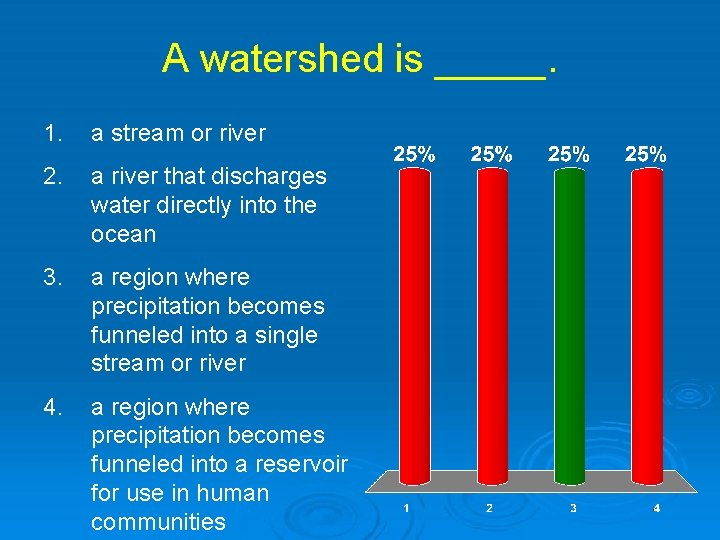 A watershed is _____.

1. a stream or river

2. a river that discharges water directly into the ocean

3. a region where precipitation becomes funneled into a single stream or river

4. a region where precipitation becomes funneled into a reservoir for use in human communities

25% 25% 25% 25%

1 2 3 4